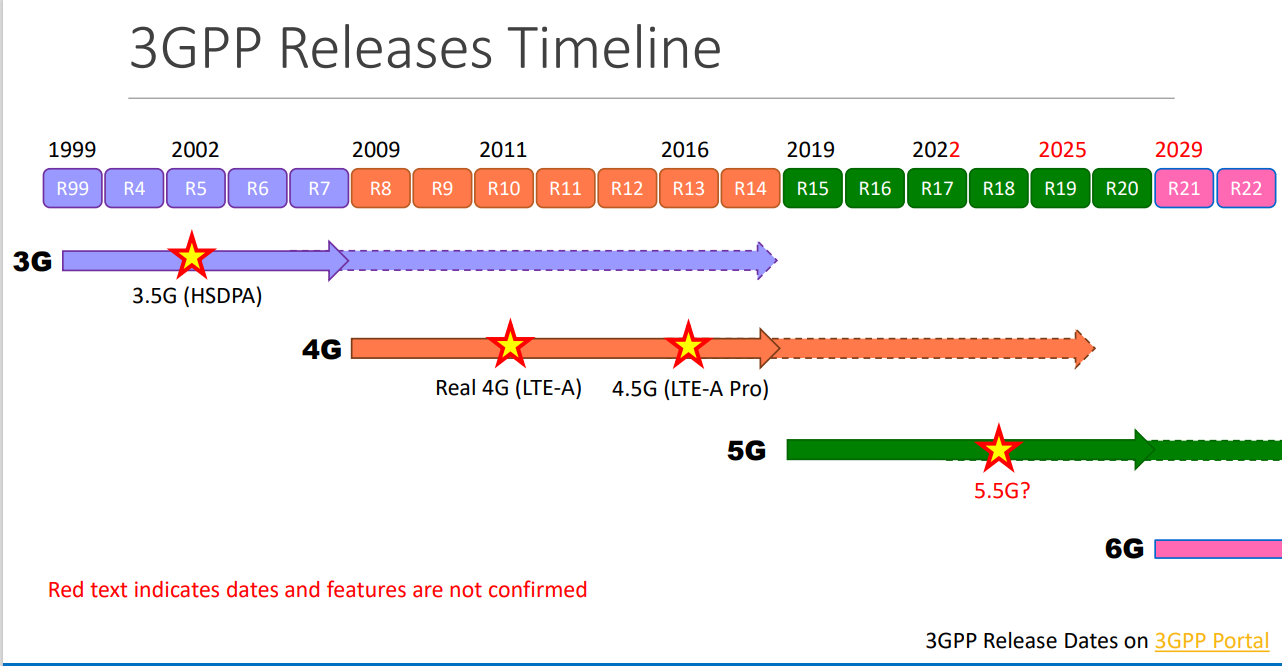 3GPP Releases Timeline

1999 2002 2009 2011 2016 2019 2022 2025 2029

R99 R4 R5 R6 R7 R8 R9 R10 R11 R12 R13 R14 R15 R16 R17 R18 R19 R20 R21 R22

3G

3.5G (HSDPA)

4G

Real 4G (LTE-A) 4.5G (LTE-A Pro)

5G

5.5G?

6G

Red text indicates dates and features are not confirmed

3GPP Release Dates on 3GPP Portal